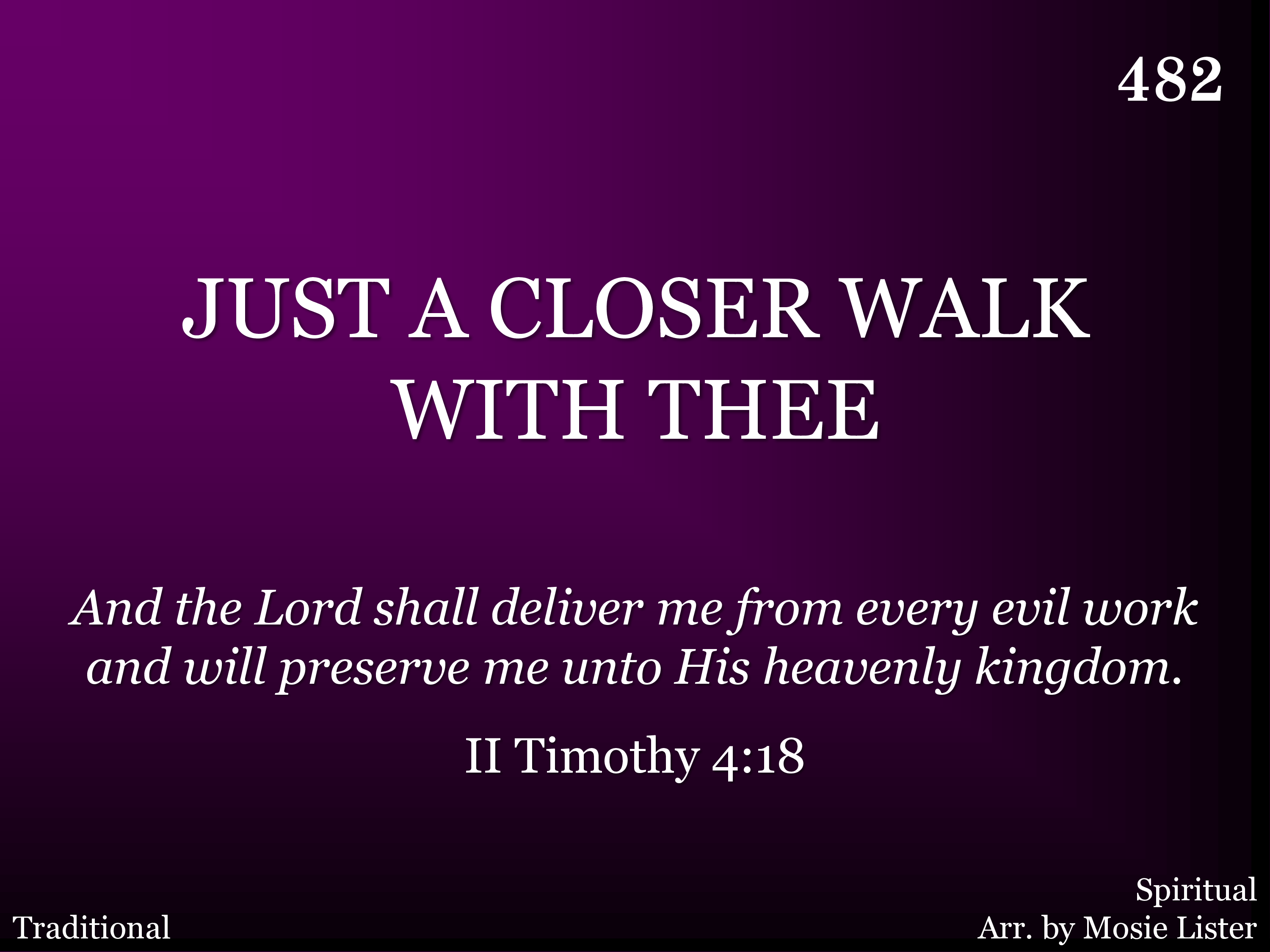 482

JUST A CLOSER WALK WITH THEE

And the Lord shall deliver me from every evil work and will preserve me unto His heavenly kingdom.

II Timothy 4:18

Traditional

Spiritual
Arr. by Mosie Lister